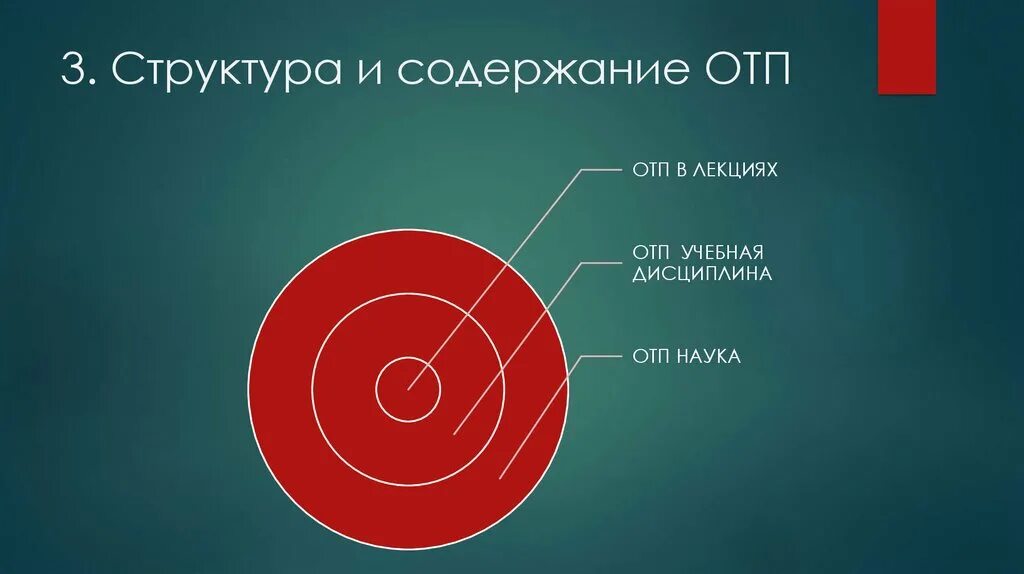 3. Структура и содержание ОТП

ОТП В ЛЕКЦИЯХ

ОТП УЧЕБНАЯ ДИСЦИПЛИНА

ОТП НАУКА